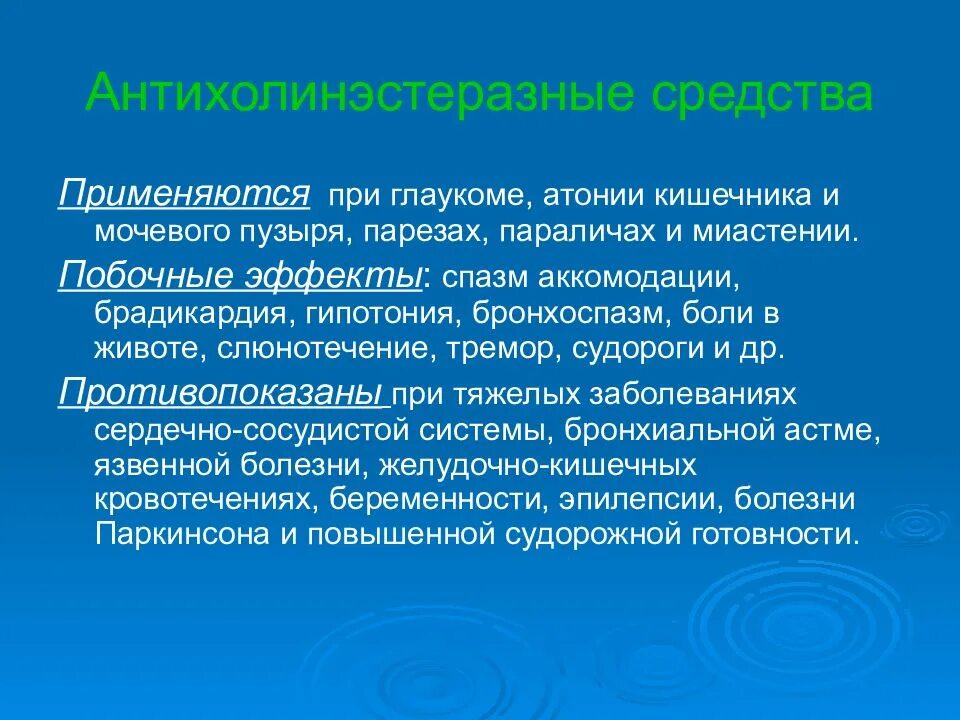 Антихолинэстеразные средства

Применяются при глаукоме, атонии кишечника и мочевого пузыря, парезах, параличах и миастении.

Побочные эффекты: спазм аккомодации, брадикардия, гипотония, бронхоспазм, боли в животе, слюнотечение, тремор, судороги и др.

Противопоказаны при тяжелых заболеваниях сердечно-сосудистой системы, бронхиальной астме, язвенной болезни, желудочно-кишечных кровотечениях, беременности, эпилепсии, болезни Паркинсона и повышенной судорожной готовности.